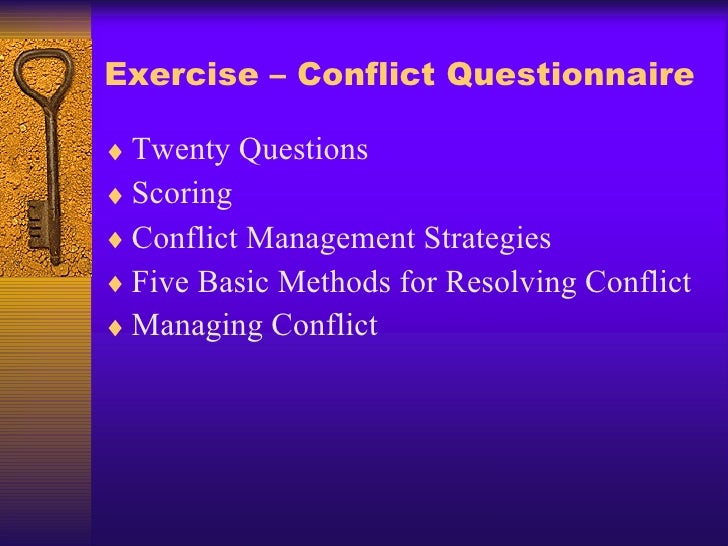 Exercise – Conflict Questionnaire

♦ Twenty Questions
♦ Scoring
♦ Conflict Management Strategies
♦ Five Basic Methods for Resolving Conflict
♦ Managing Conflict